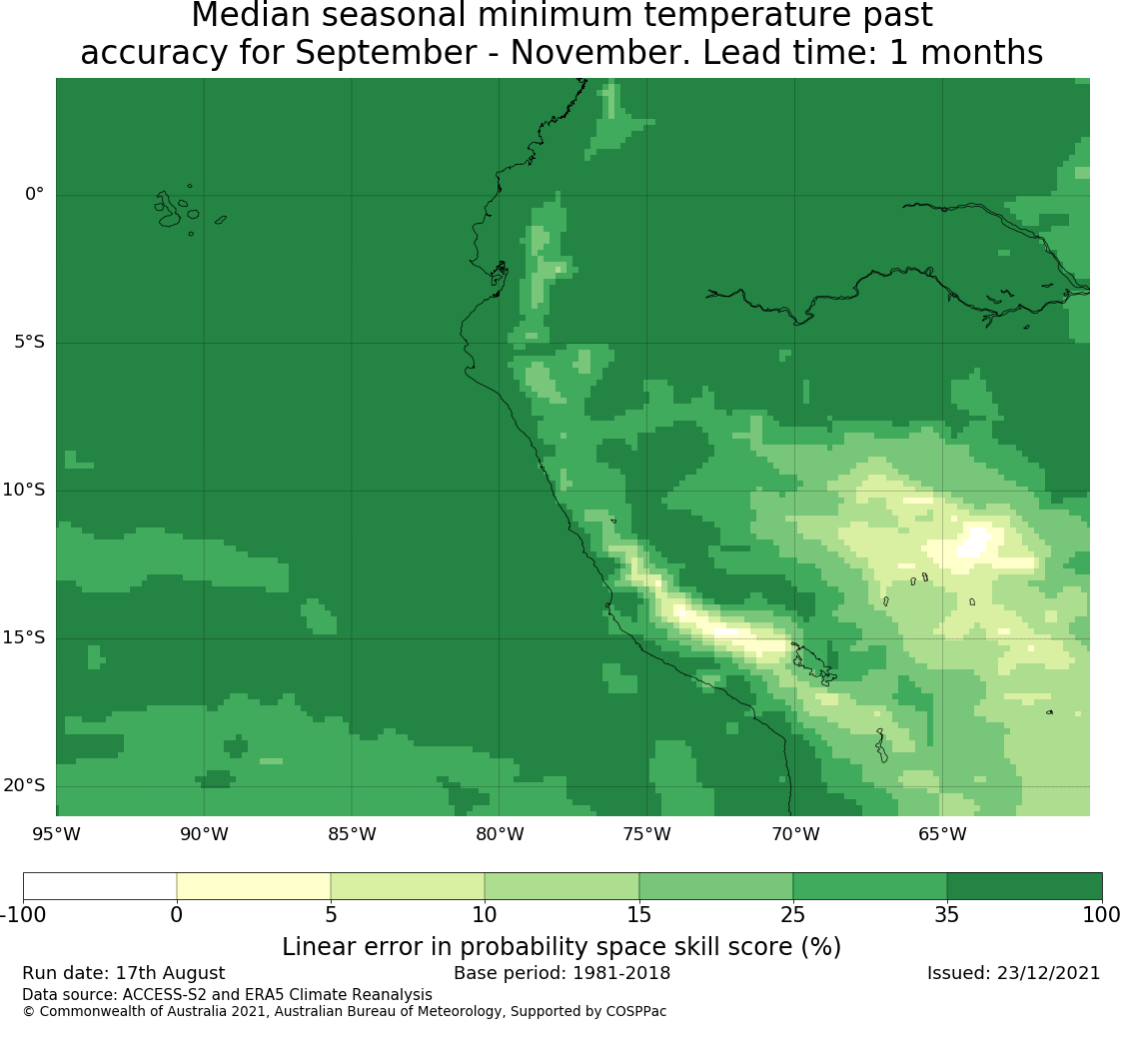 Median seasonal minimum temperature past accuracy for September - November. Lead time: 1 months

0°
5°S
10°S
15°S
20°S
95°W
90°W
85°W
80°W
75°W
70°W
65°W

-100
0
5
10
15
25
35
100
Linear error in probability space skill score (%)

Run date: 17th August
Base period: 1981-2018
Issued: 23/12/2021
Data source: ACCESS-S2 and ERA5 Climate Reanalysis
© Commonwealth of Australia 2021, Australian Bureau of Meteorology, Supported by COSPPac